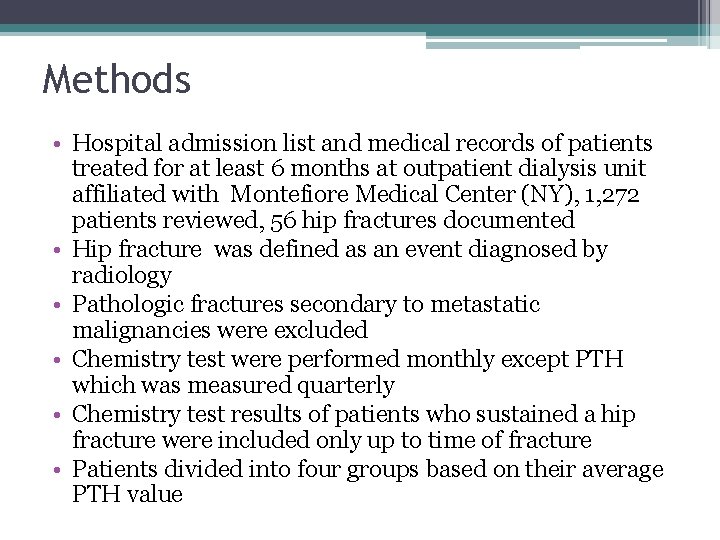 Methods

• Hospital admission list and medical records of patients treated for at least 6 months at outpatient dialysis unit affiliated with  Montefiore Medical Center (NY), 1,272 patients reviewed, 56 hip fractures documented
• Hip fracture  was defined as an event diagnosed by radiology
• Pathologic fractures secondary to metastatic malignancies were excluded
• Chemistry test were performed monthly except PTH which was measured quarterly
• Chemistry test results of patients who sustained a hip fracture were included only up to time of fracture
• Patients divided into four groups based on their average PTH value